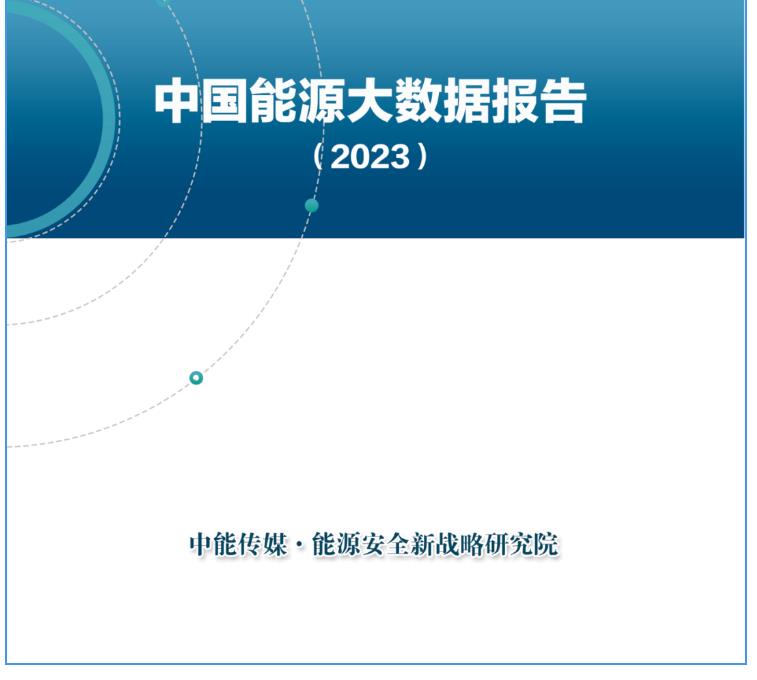 中国能源大数据报告
（2023）

中能传媒·能源安全新战略研究院